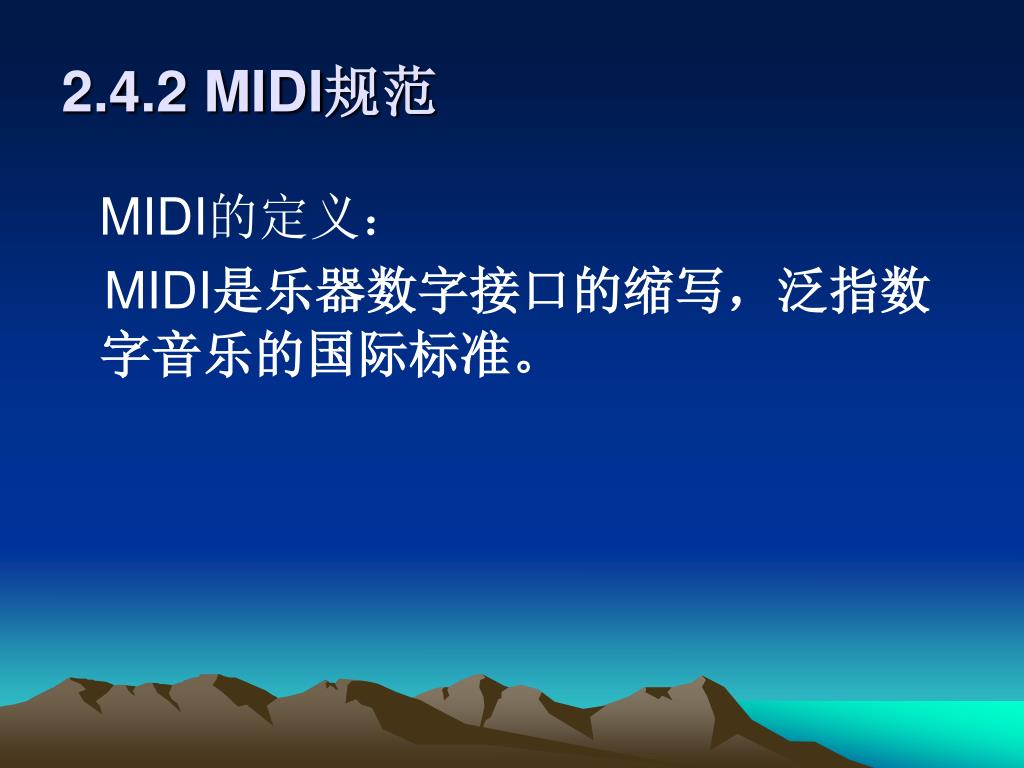 2.4.2 MIDI规范

MIDI的定义：

MIDI是乐器数字接口的缩写，泛指数字音乐的国际标准。